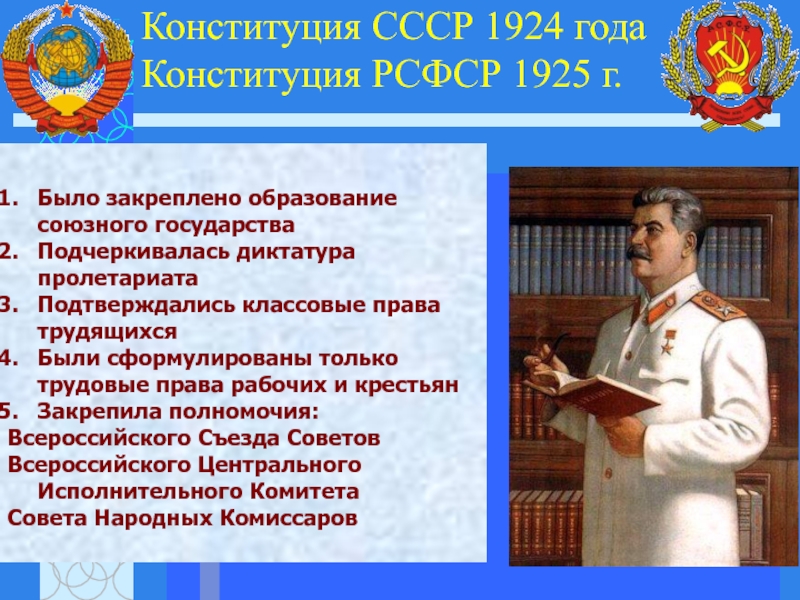 Конституция СССР 1924 года
Конституция РСФСР 1925 г.

РСФСР

1. Было закреплено образование союзного государства
2. Подчеркивалась диктатура пролетариата
3. Подтверждались классовые права трудящихся
4. Были сформулированы только трудовые права рабочих и крестьян
5. Закрепила полномочия:
Всероссийского Съезда Советов
Всероссийского Центрального Исполнительного Комитета
Совета Народных Комиссаров